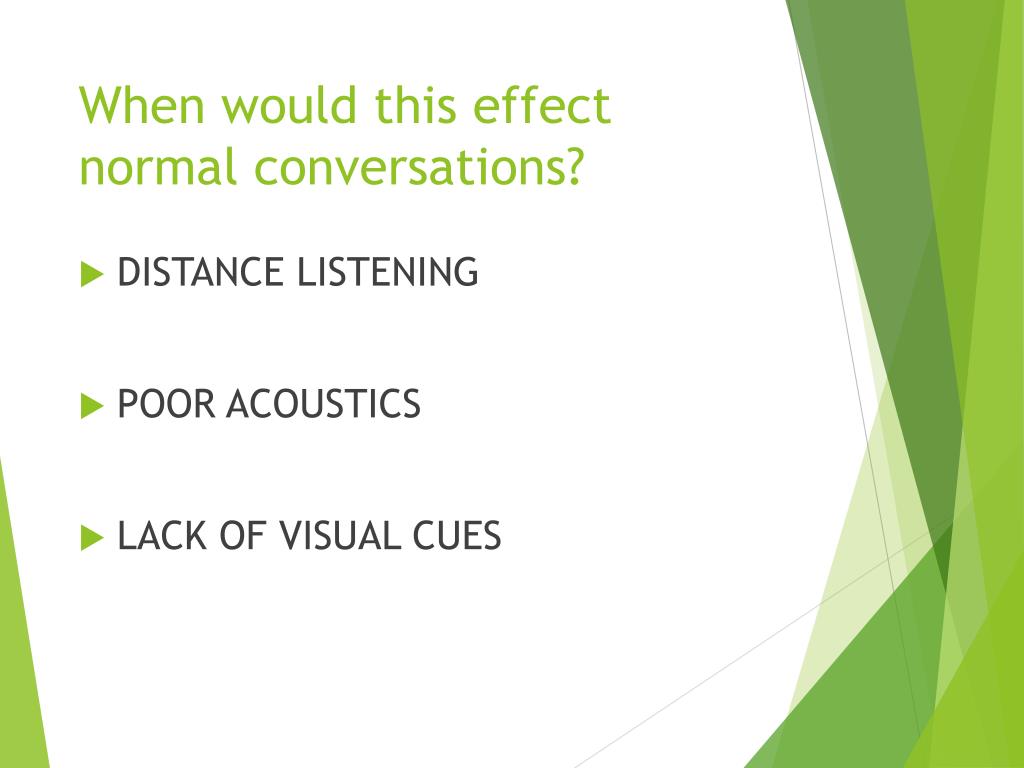 When would this effect normal conversations?

DISTANCE LISTENING

POOR ACOUSTICS

LACK OF VISUAL CUES